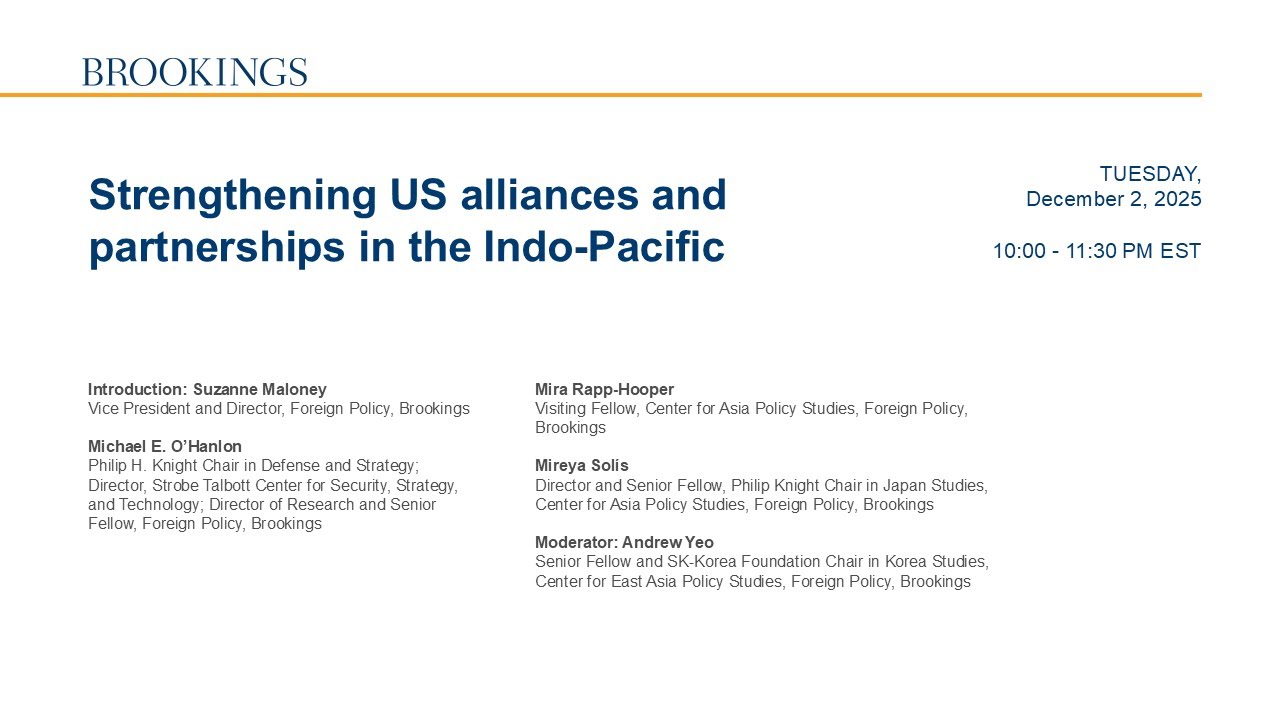 BROOKINGS

Strengthening US alliances and partnerships in the Indo-Pacific

TUESDAY, December 2, 2025

10:00 - 11:30 PM EST

Introduction: Suzanne Maloney
Vice President and Director, Foreign Policy, Brookings

Michael E. O'Hanlon
Philip H. Knight Chair in Defense and Strategy; Director, Strobe Talbott Center for Security, Strategy, and Technology; Director of Research and Senior Fellow, Foreign Policy, Brookings

Mira Rapp-Hooper
Visiting Fellow, Center for Asia Policy Studies, Foreign Policy, Brookings

Mireya Solís
Director and Senior Fellow, Philip Knight Chair in Japan Studies, Center for Asia Policy Studies, Foreign Policy, Brookings

Moderator: Andrew Yeo
Senior Fellow and SK-Korea Foundation Chair in Korea Studies, Center for East Asia Policy Studies, Foreign Policy, Brookings